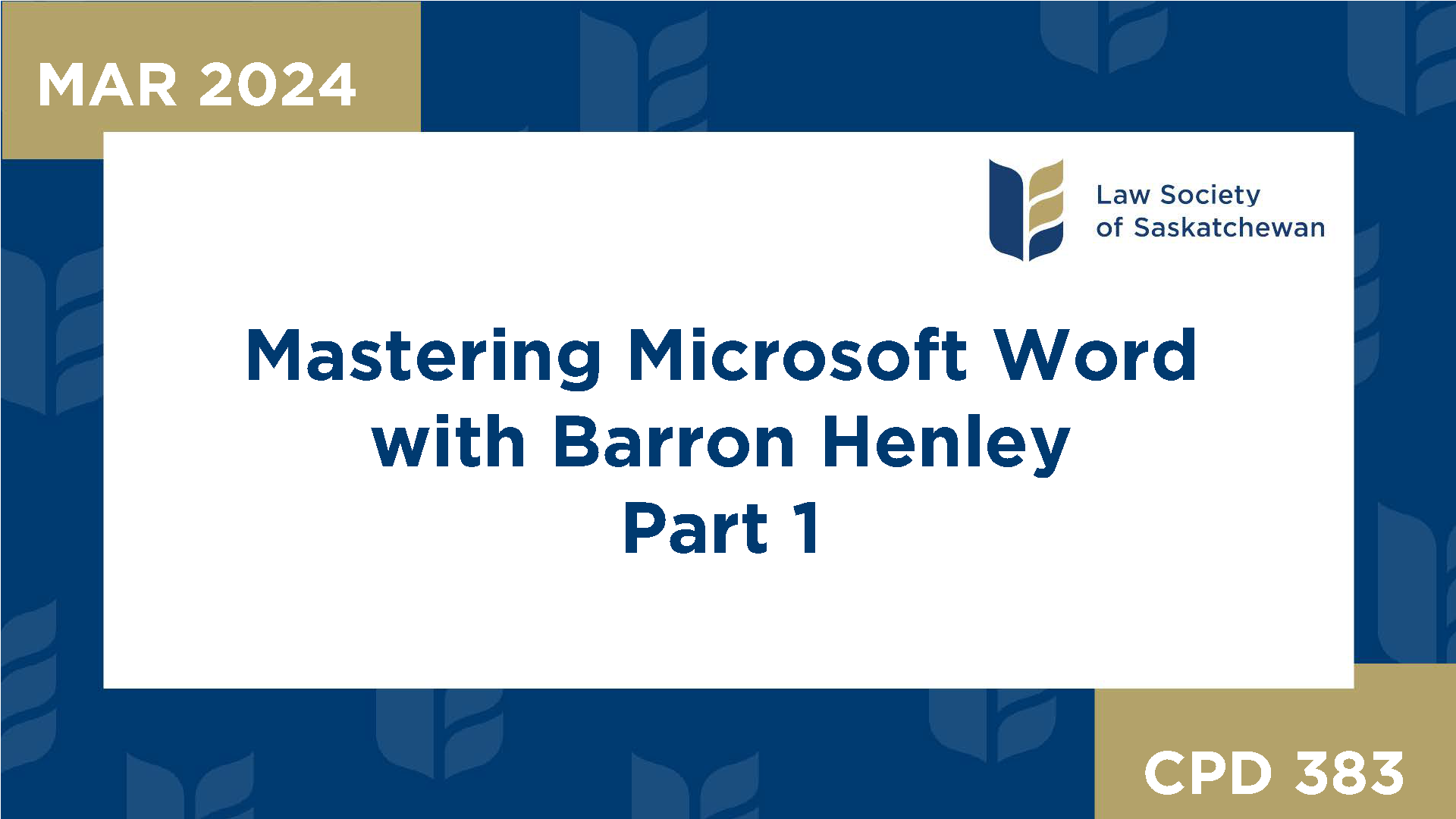 MAR 2024

Law Society of Saskatchewan

Mastering Microsoft Word with Barron Henley Part 1

CPD 383